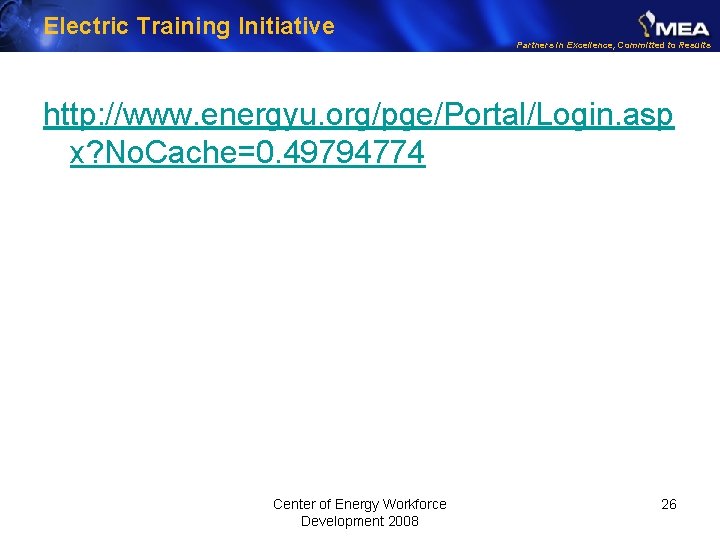 Electric Training Initiative

MEA

Partners in Excellence, Committed to Results

http://www.energyu.org/pge/Portal/Login.aspx?NoCache=0.49794774

Center of Energy Workforce Development 2008

26